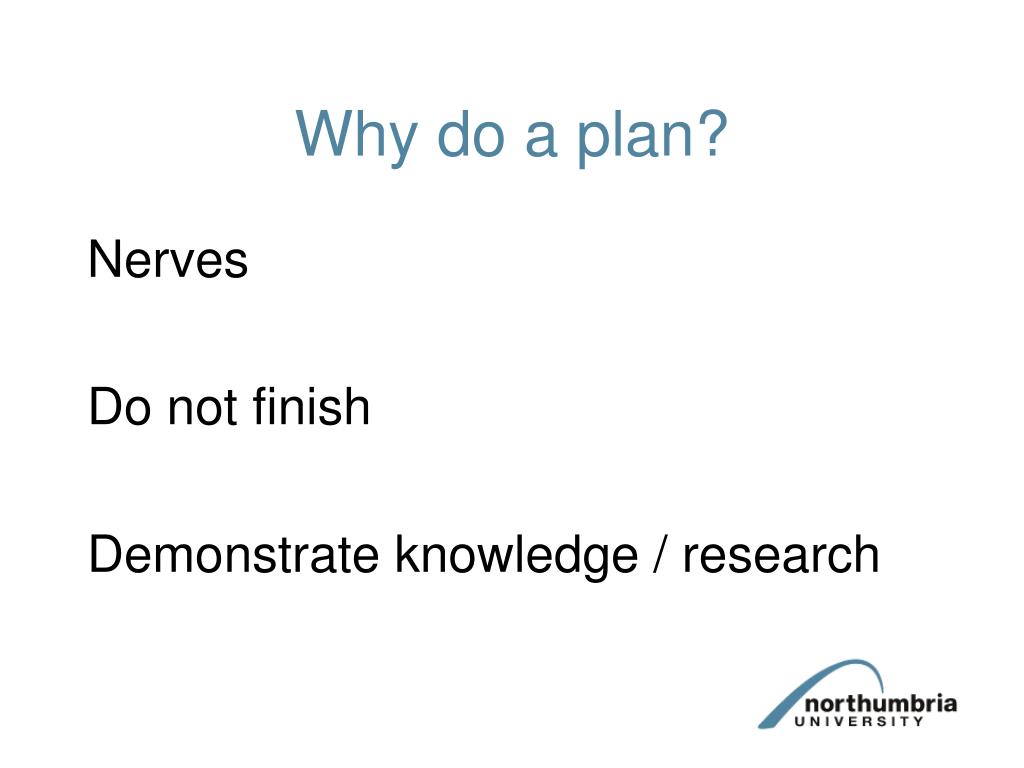 Why do a plan?

Nerves

Do not finish

Demonstrate knowledge / research

northumbria
UNIVERSITY